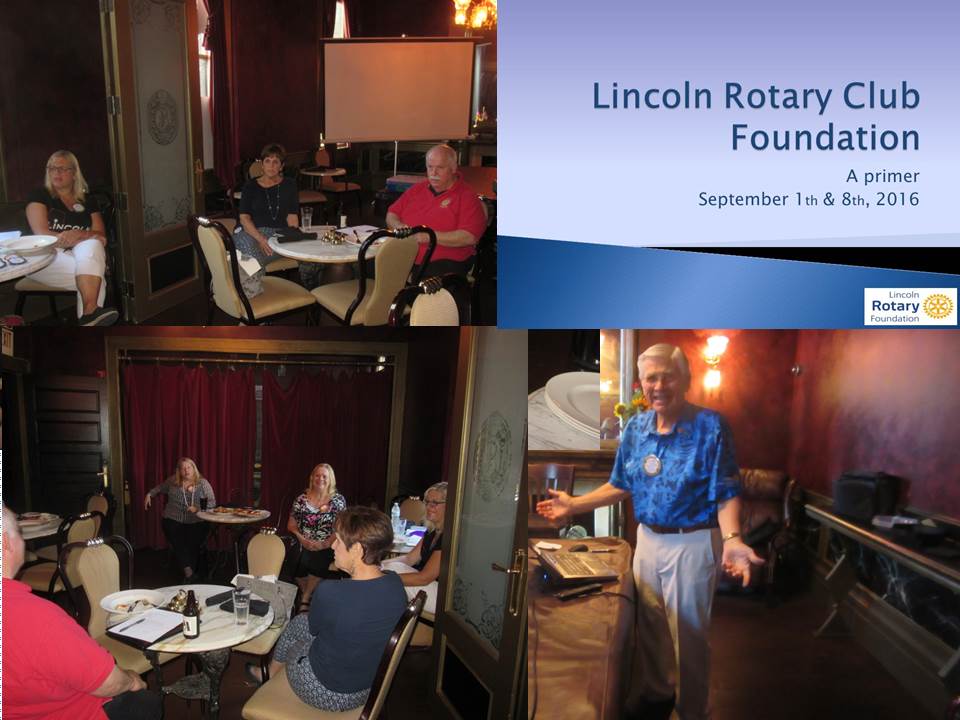 Lincoln Rotary Club Foundation

A primer
September 1th & 8th, 2016

Lincoln
Rotary
Foundation

LINCOLN